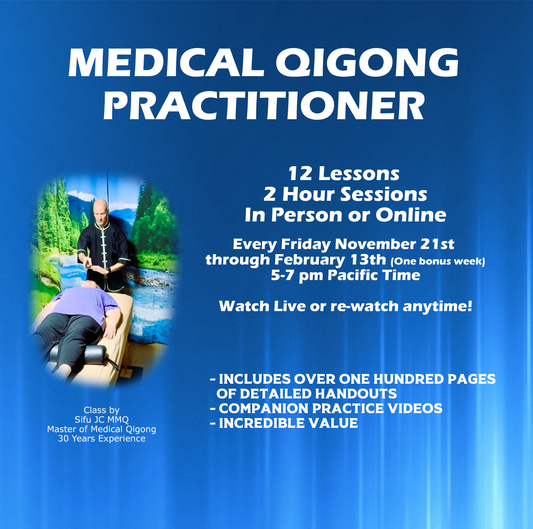 MEDICAL QIGONG PRACTITIONER

12 Lessons
2 Hour Sessions
In Person or Online

Every Friday November 21st through February 13th (One bonus week)
5-7 pm Pacific Time

Watch Live or re-watch anytime!

- INCLUDES OVER ONE HUNDRED PAGES OF DETAILED HANDOUTS
- COMPANION PRACTICE VIDEOS
- INCREDIBLE VALUE

Class by
Sifu JC MMQ
Master of Medical Qigong
30 Years Experience